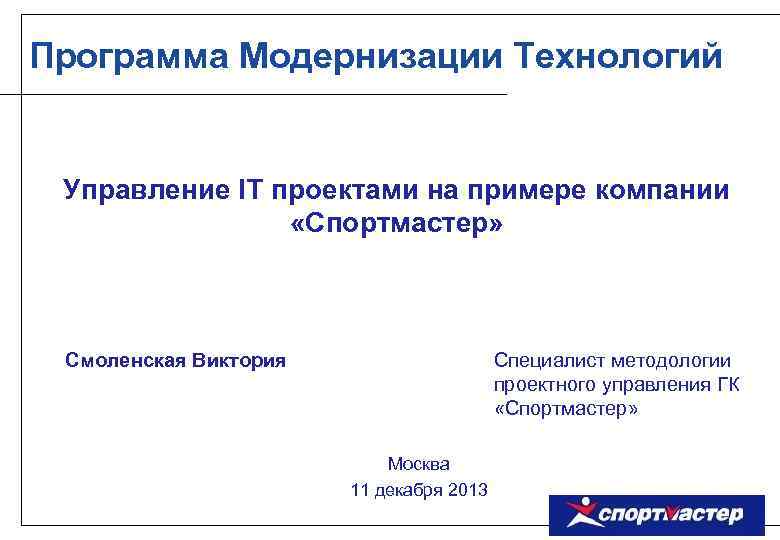 Программа Модернизации Технологий

Управление IT проектами на примере компании «Спортмастер»

Смоленская Виктория

Специалист методологии проектного управления ГК «Спортмастер»

Москва
11 декабря 2013

спортмастер